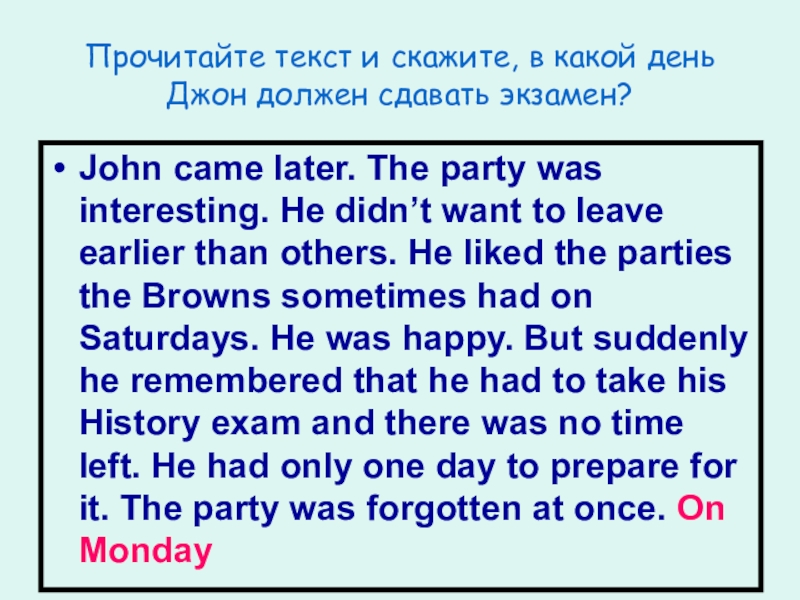 Прочитайте текст и скажите, в какой день Джон должен сдавать экзамен?

• John came later. The party was interesting. He didn’t want to leave earlier than others. He liked the parties the Browns sometimes had on Saturdays. He was happy. But suddenly he remembered that he had to take his History exam and there was no time left. He had only one day to prepare for it. The party was forgotten at once. On Monday